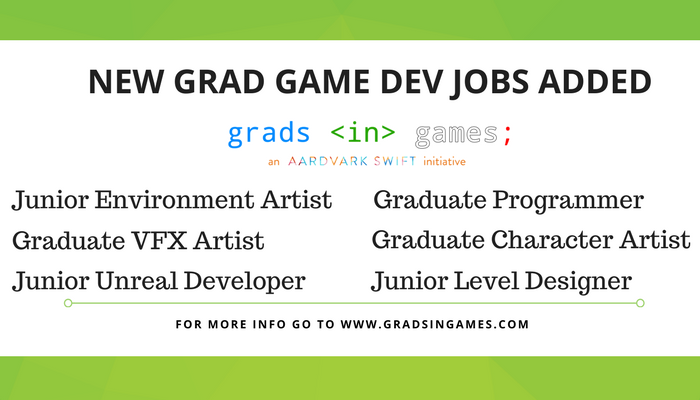 NEW GRAD GAME DEV JOBS ADDED

grads <in> games;

an AARDVARK SWIFT initiative

Junior Environment Artist

Graduate VFX Artist

Junior Unreal Developer

Graduate Programmer

Graduate Character Artist

Junior Level Designer

FOR MORE INFO GO TO WWW.GRADSINGAMES.COM